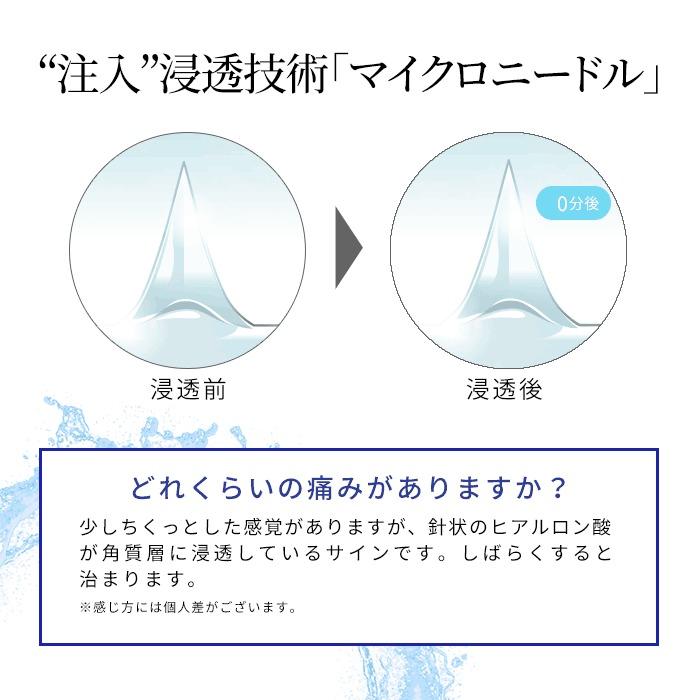 “注入”浸透技術「マイクロニードル」

0分後

浸透前

浸透後

どれくらいの痛みがありますか？

少しちくっとした感覚がありますが、針状のヒアルロン酸が角質層に浸透しているサインです。しばらくすると治まります。

※感じ方には個人差がございます。